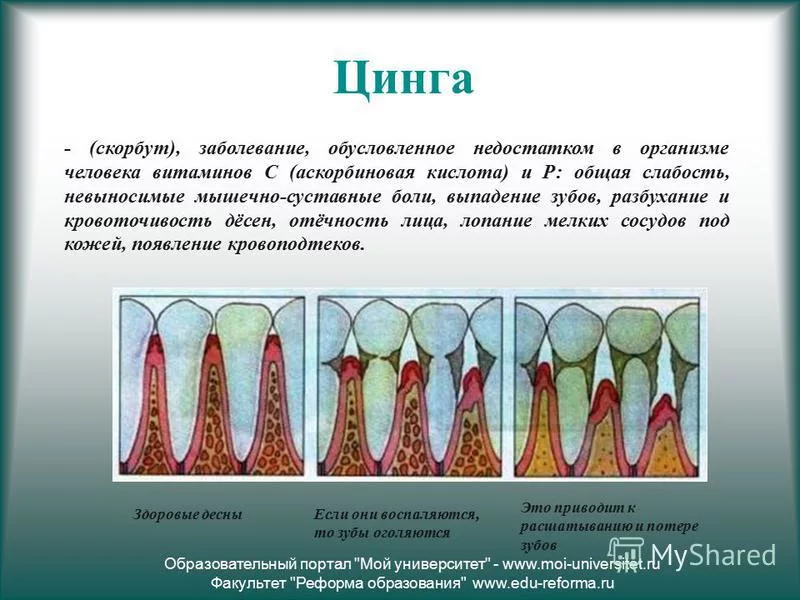 Цинга

- (скорбут), заболевание, обусловленное недостатком в организме человека витаминов С (аскорбиновая кислота) и Р: общая слабость, невыносимые мышечно-суставные боли, выпадение зубов, разбухание и кровоточивость дёсен, отёчность лица, лопание мелких сосудов под кожей, появление кровоподтеков.

Здоровые десны

Если они воспаляются, то зубы оголяются

Это приводит к расшатыванию и потере зубов

Образовательный портал "Мой университет" - www.moi-universitet.ru
Факультет "Реформа образования" www.edu-reforma.ru

MyShared